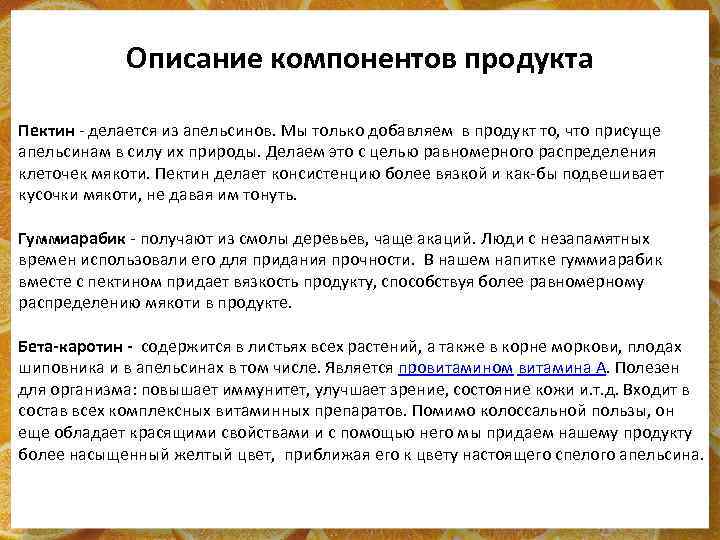 Описание компонентов продукта

Пектин - делается из апельсинов. Мы только добавляем в продукт то, что присуще апельсинам в силу их природы. Делаем это с целью равномерного распределения клеточек мякоти. Пектин делает консистенцию более вязкой и как-бы подвешивает кусочки мякоти, не давая им тонуть.

Гуммиарабик - получают из смолы деревьев, чаще акаций. Люди с незапамятных времен использовали его для придания прочности. В нашем напитке гуммиарабик вместе с пектином придает вязкость продукту, способствуя более равномерному распределению мякоти в продукте.

Бета-каротин - содержится в листьях всех растений, а также в корне моркови, плодах шиповника и в апельсинах в том числе. Является провитамином витамина А. Полезен для организма: повышает иммунитет, улучшает зрение, состояние кожи и.т.д. Входит в состав всех комплексных витаминных препаратов. Помимо колоссальной пользы, он еще обладает красящими свойствами и с помощью него мы придаем нашему продукту более насыщенный желтый цвет, приближая его к цвету настоящего спелого апельсина.